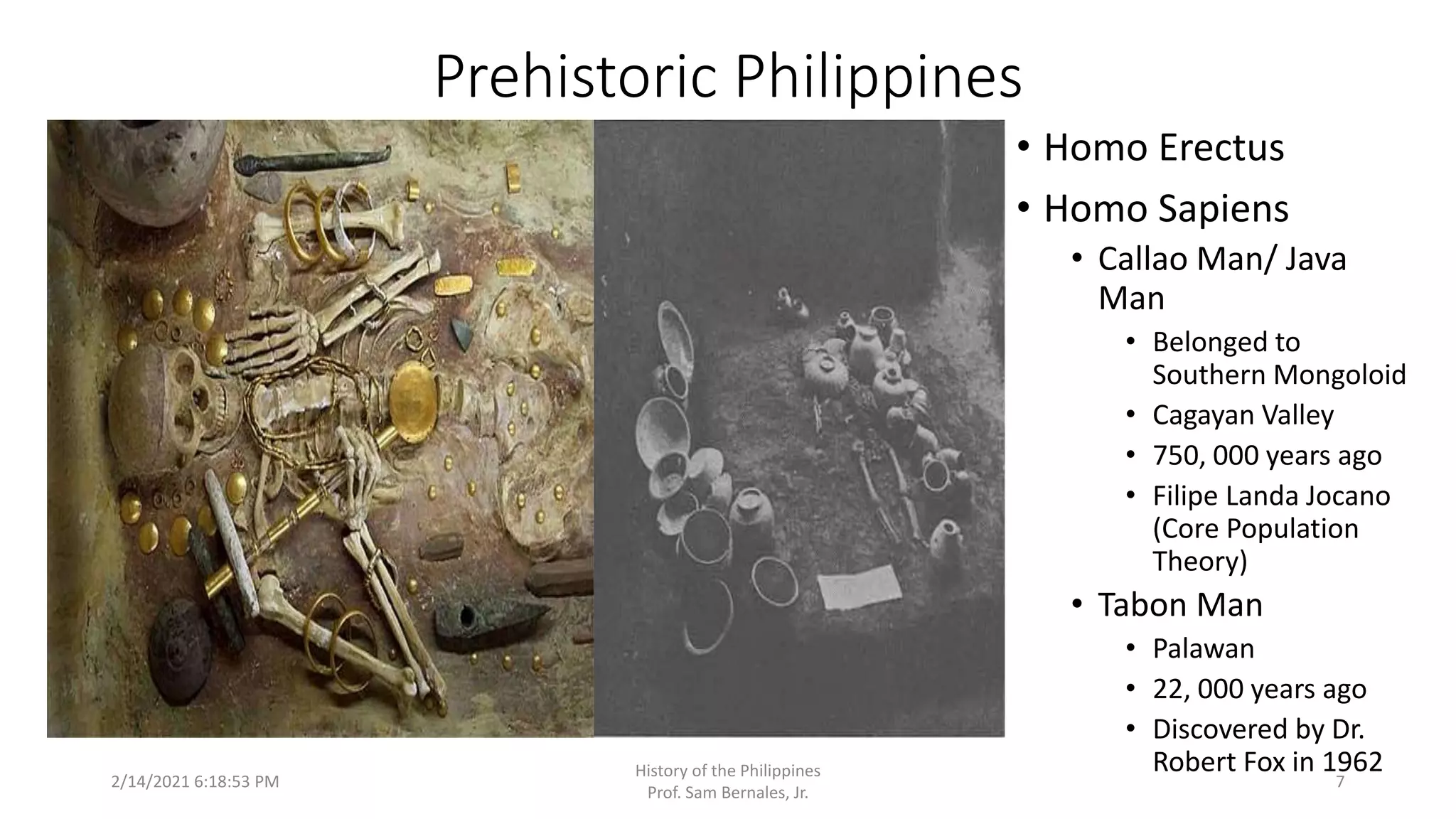 Prehistoric Philippines

• Homo Erectus
• Homo Sapiens
  • Callao Man/ Java Man
    • Belonged to Southern Mongoloid
    • Cagayan Valley
    • 750, 000 years ago
    • Filipe Landa Jocano (Core Population Theory)
  • Tabon Man
    • Palawan
    • 22, 000 years ago
    • Discovered by Dr. Robert Fox in 1962

2/14/2021 6:18:53 PM

History of the Philippines
Prof. Sam Bernales, Jr.

7